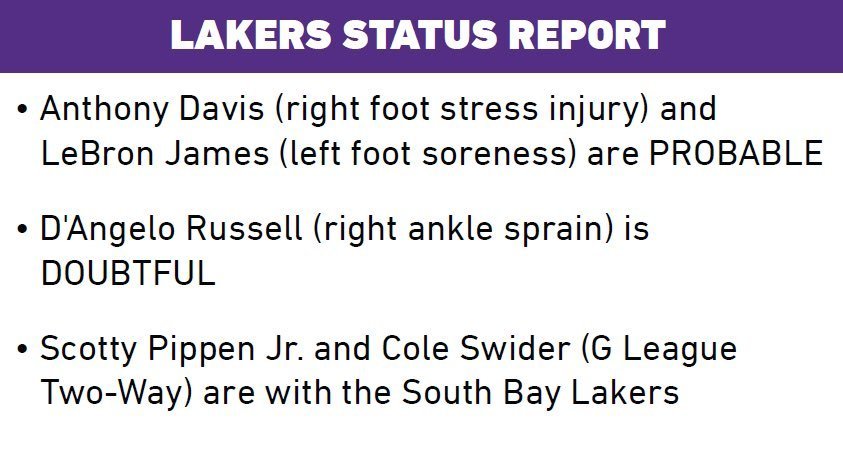 LAKERS STATUS REPORT

• Anthony Davis (right foot stress injury) and LeBron James (left foot soreness) are PROBABLE

• D'Angelo Russell (right ankle sprain) is DOUBTFUL

• Scotty Pippen Jr. and Cole Swider (G League Two-Way) are with the South Bay Lakers